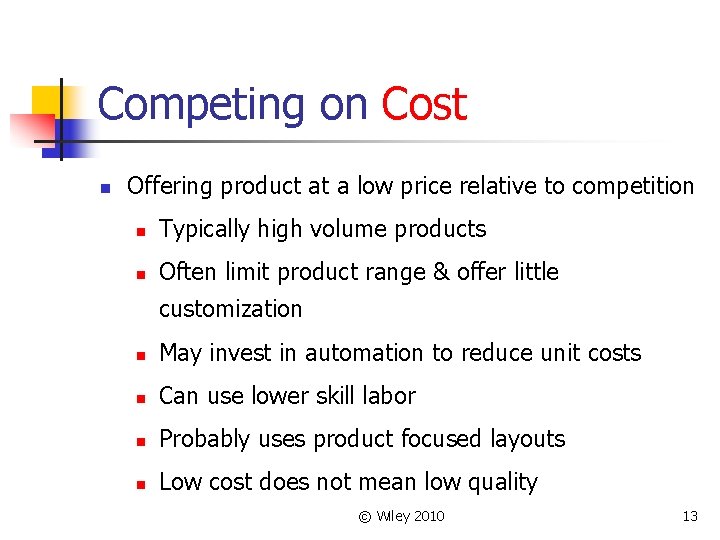 Competing on Cost

- Offering product at a low price relative to competition
  - Typically high volume products
  - Often limit product range & offer little customization
  - May invest in automation to reduce unit costs
  - Can use lower skill labor
  - Probably uses product focused layouts
  - Low cost does not mean low quality

© Wiley 2010

13